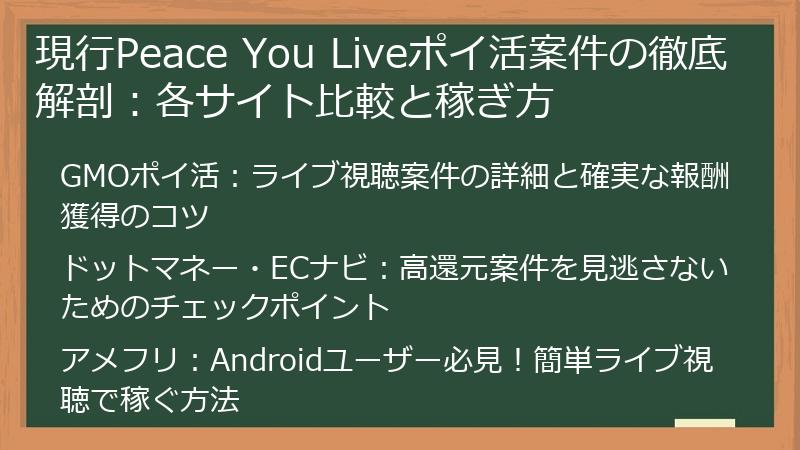 現行Peace You Liveポイ活案件の徹底解剖：各サイト比較と稼ぎ方

GMOポイ活：ライブ視聴案件の詳細と確実な報酬獲得のコツ

ドットマネー・ECナビ：高還元案件を見逃さないためのチェックポイント

アメフリ：Androidユーザー必見！簡単ライブ視聴で稼ぐ方法